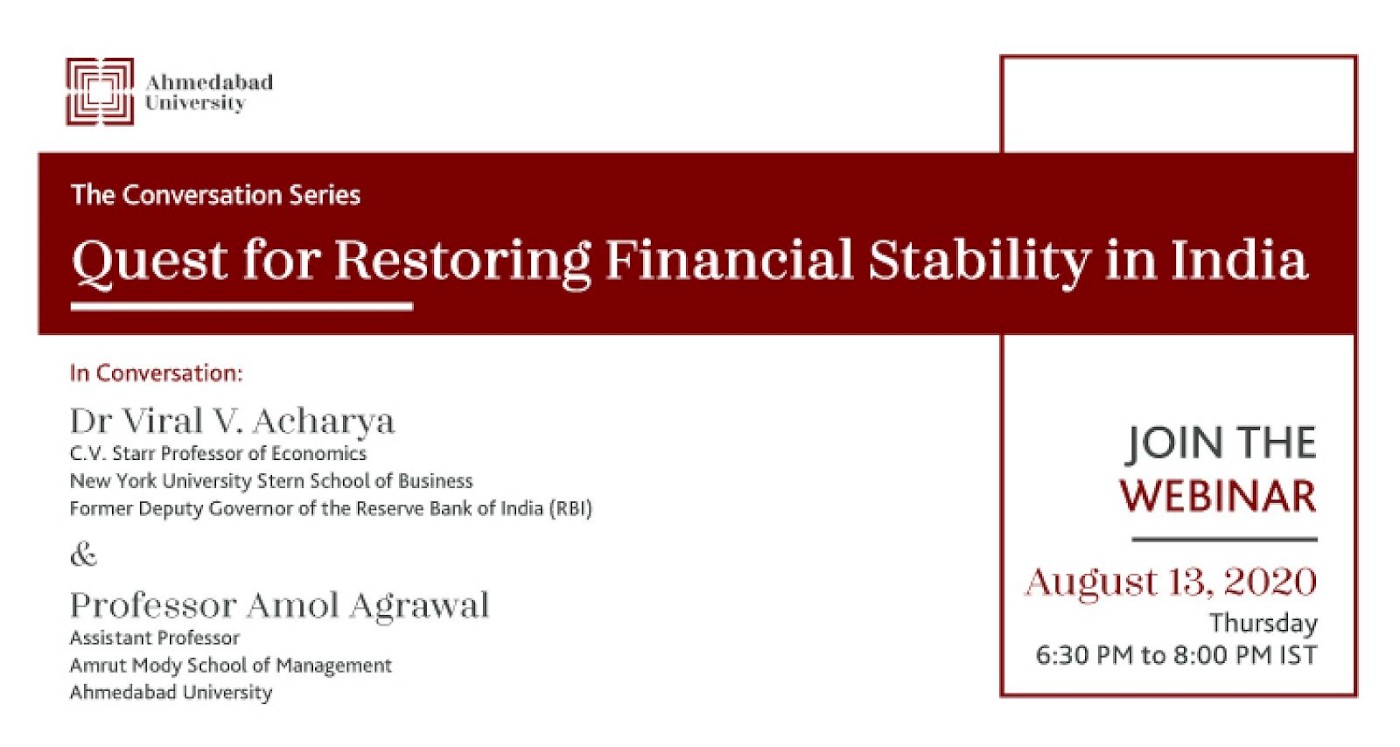 Ahmedabad University

The Conversation Series

Quest for Restoring Financial Stability in India

In Conversation:

Dr Viral V. Acharya
C.V. Starr Professor of Economics
New York University Stern School of Business
Former Deputy Governor of the Reserve Bank of India (RBI)

&

Professor Amol Agrawal
Assistant Professor
Amrut Mody School of Management
Ahmedabad University

JOIN THE WEBINAR

August 13, 2020
Thursday
6:30 PM to 8:00 PM IST